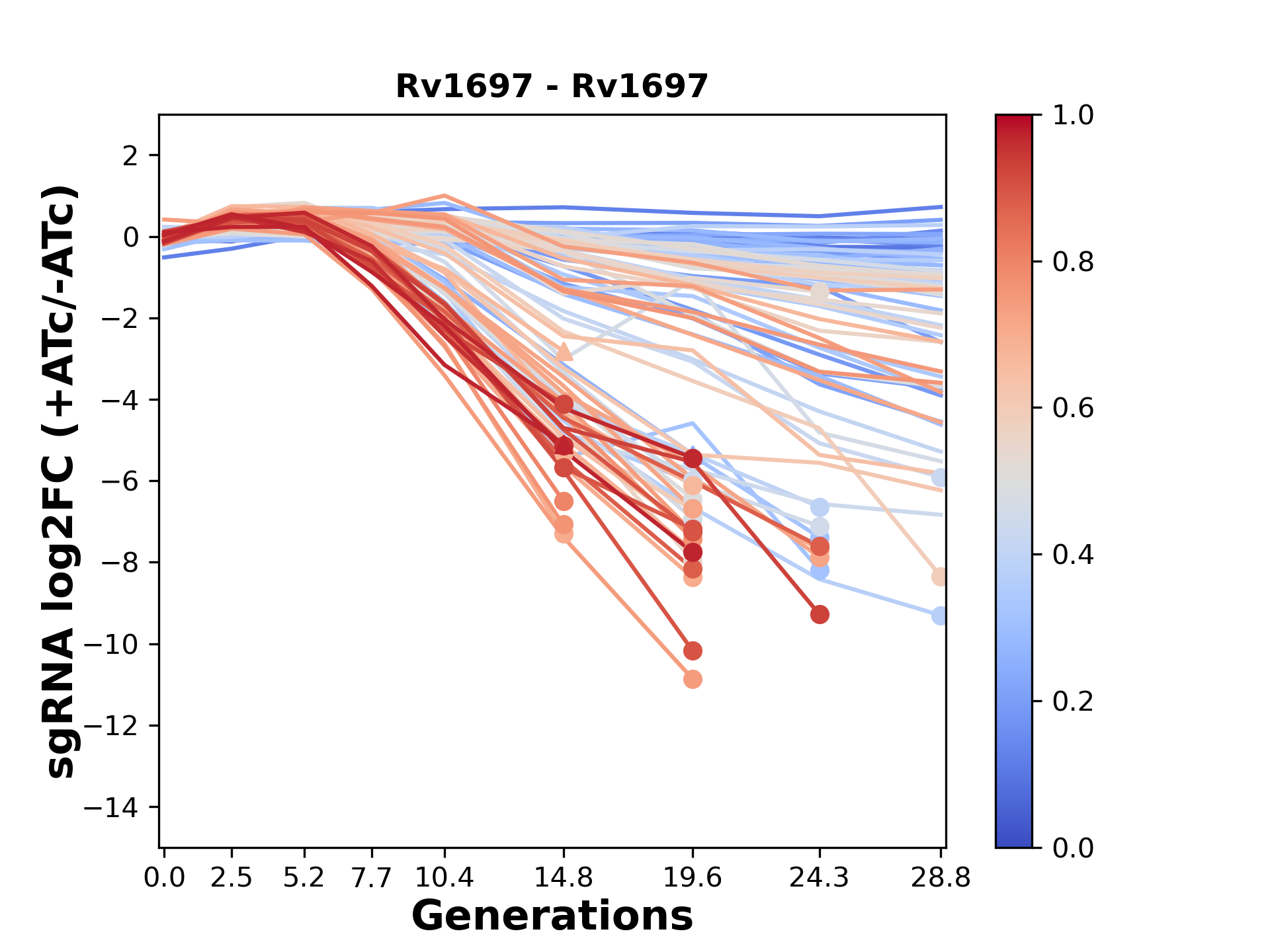 Rv1697 - Rv1697

sgRNA log2FC (+ATc/-ATc)

2
0
−2
−4
−6
−8
−10
−12
−14

0.0 2.5 5.2 7.7 10.4 14.8 19.6 24.3 28.8

Generations

1.0
0.8
0.6
0.4
0.2
0.0